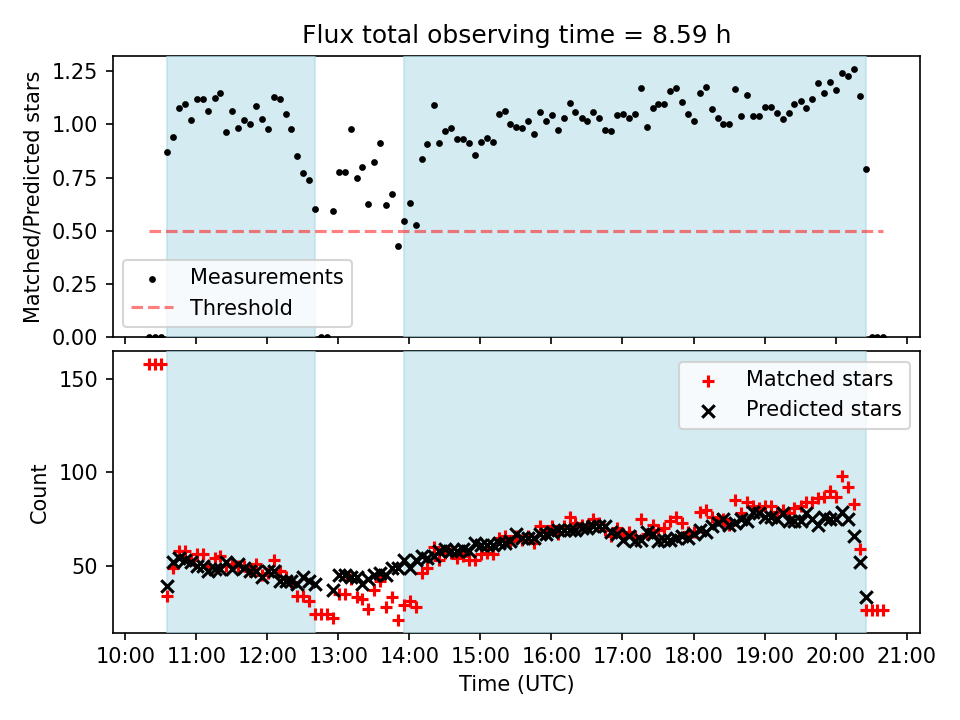 Flux total observing time = 8.59 h

Matched/Predicted stars

1.25
1.00
0.75
0.50
0.25
0.00

Measurements
Threshold

Count

150
100
50

Matched stars
Predicted stars

10:00 11:00 12:00 13:00 14:00 15:00 16:00 17:00 18:00 19:00 20:00 21:00

Time (UTC)